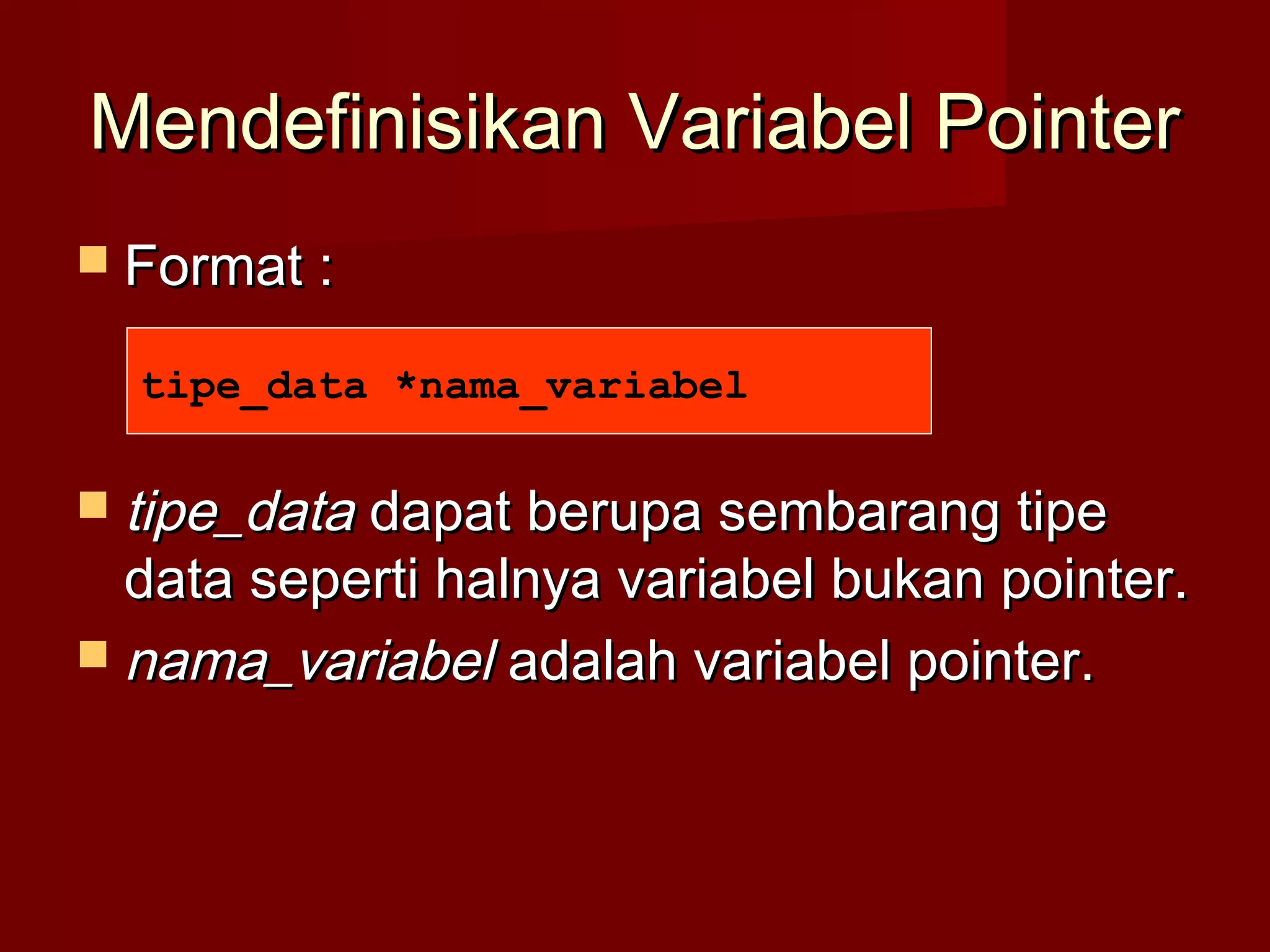 Mendefinisikan Variabel Pointer

Format :

tipe_data *nama_variabel

tipe_data dapat berupa sembarang tipe data seperti halnya variabel bukan pointer.

nama_variabel adalah variabel pointer.